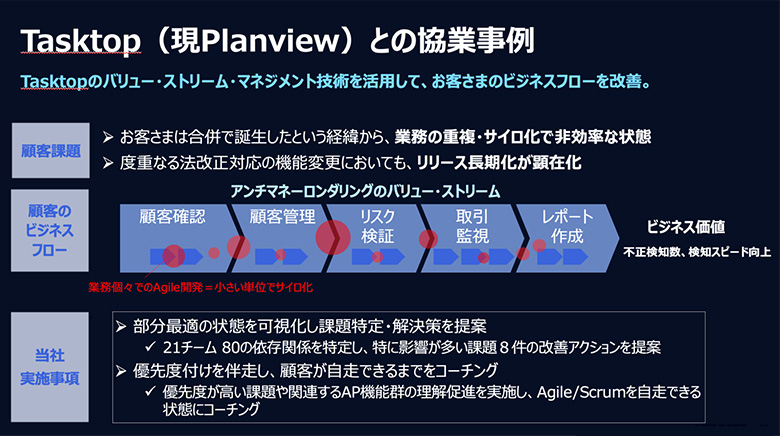 Tasktop（現Planview）との協業事例

Tasktopのバリュー・ストリーム・マネジメント技術を活用して、お客さまのビジネスフローを改善。

顧客課題

➢ お客さまは合併で誕生したという経緯から、業務の重複・サイロ化で非効率な状態
➢ 度重なる法改正対応の機能変更においても、リリース長期化が顕在化

顧客のビジネスフロー

アンチマネーロンダリングのバリュー・ストリーム

顧客確認　顧客管理　リスク検証　取引監視　レポート作成

ビジネス価値
不正検知数、検知スピード向上

業務個々でのAgile開発＝小さい単位でサイロ化

当社実施事項

➢ 部分最適の状態を可視化し課題特定・解決策を提案
✓ 21チーム 80の依存関係を特定し、特に影響が多い課題８件の改善アクションを提案
➢ 優先度付けを伴走し、顧客が自走できるまでをコーチング
✓ 優先度が高い課題や関連するAP機能群の理解促進を実施し、Agile/Scrumを自走できる状態にコーチング